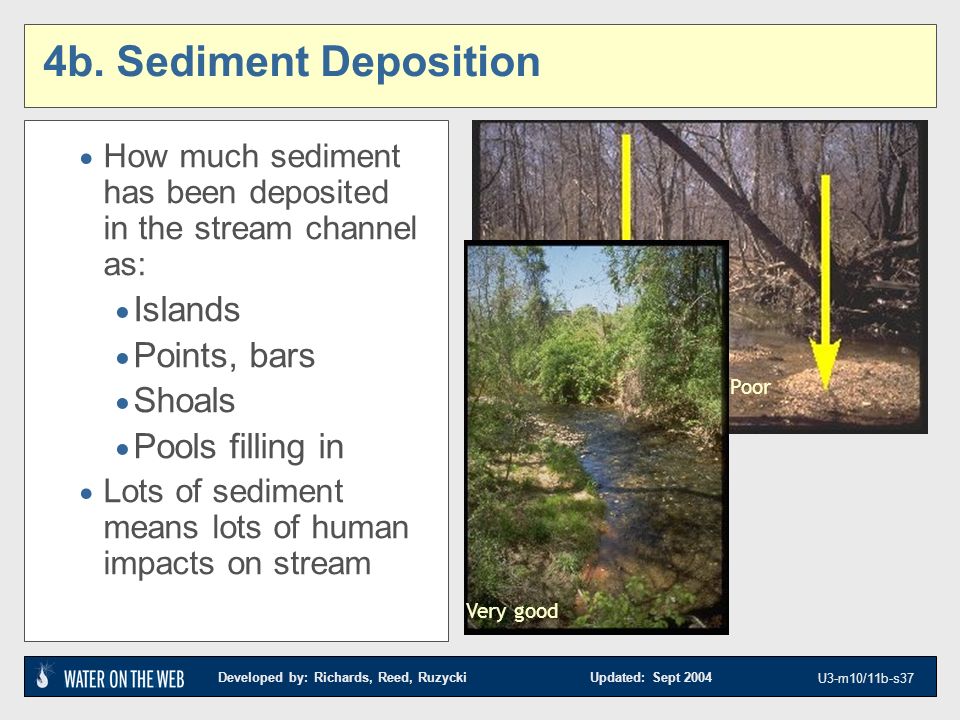 4b. Sediment Deposition

• How much sediment has been deposited in the stream channel as:
  • Islands
  • Points, bars
  • Shoals
  • Pools filling in
• Lots of sediment means lots of human impacts on stream

Poor

Very good

WATER ON THE WEB Developed by: Richards, Reed, Ruzycki Updated: Sept 2004 U3-m10/11b-s37